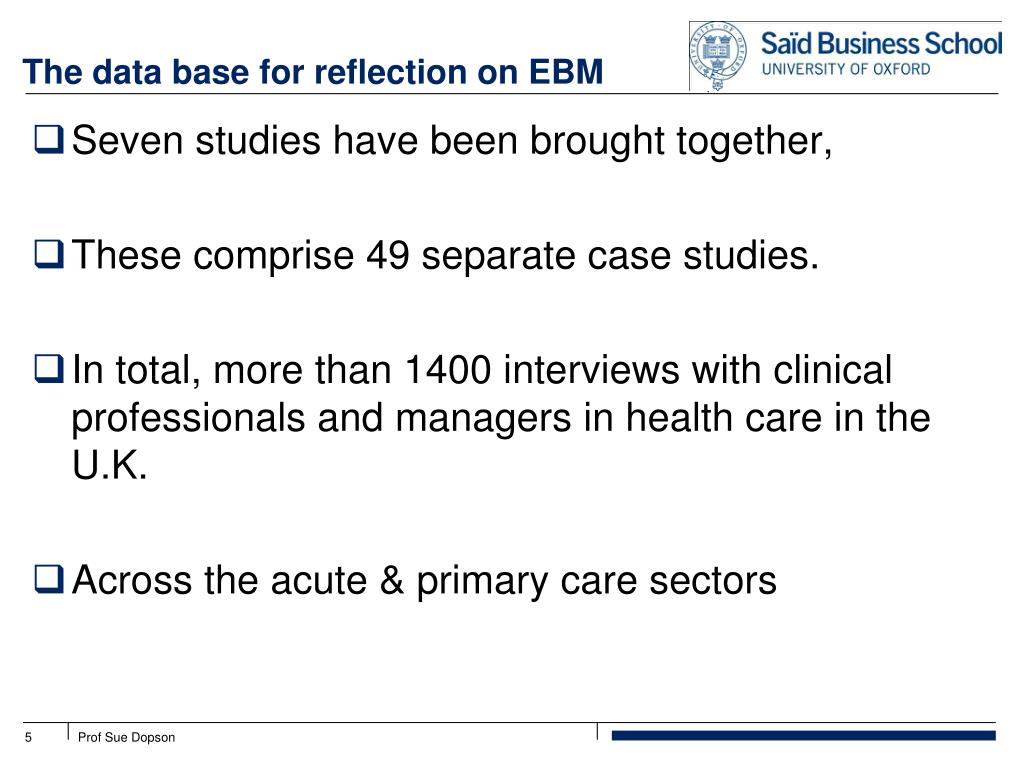 The data base for reflection on EBM

Saïd Business School
UNIVERSITY OF OXFORD

❑ Seven studies have been brought together,

❑ These comprise 49 separate case studies.

❑ In total, more than 1400 interviews with clinical professionals and managers in health care in the U.K.

❑ Across the acute & primary care sectors

5 Prof Sue Dopson